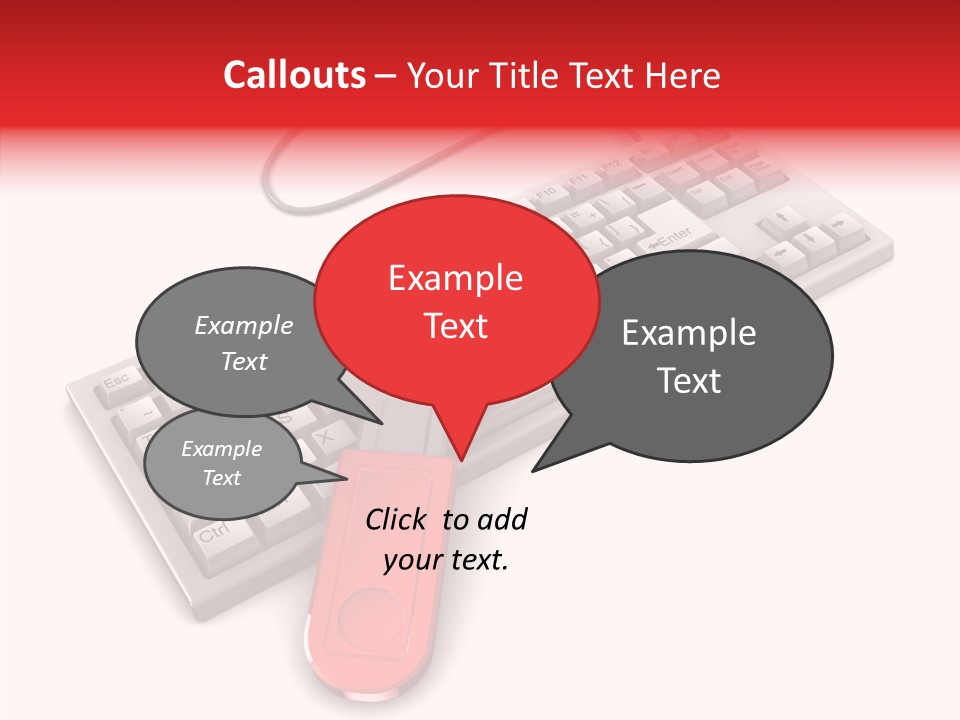 Callouts – Your Title Text Here

Example Text

Example Text

Example Text

Example Text

Click to add your text.